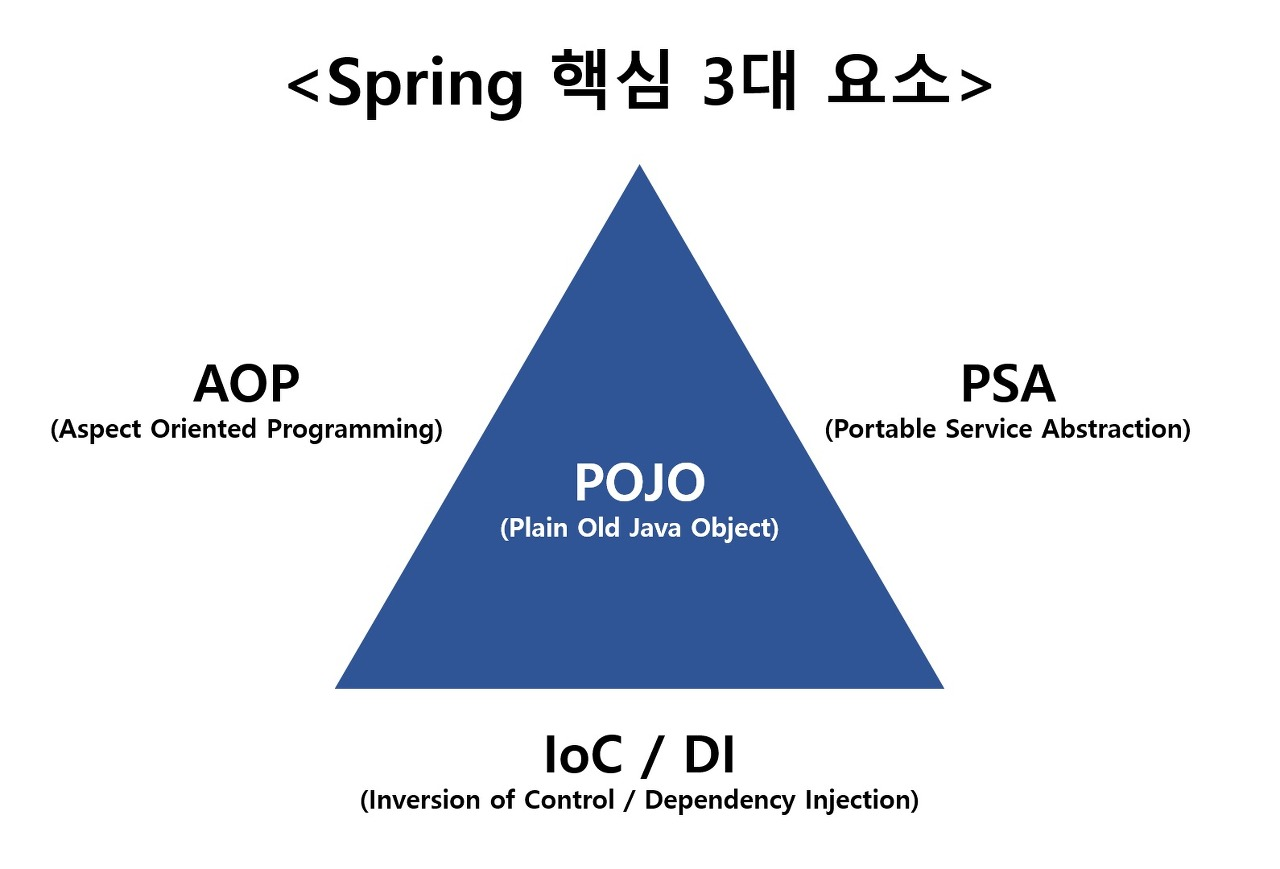 <Spring 핵심 3대 요소>

AOP
(Aspect Oriented Programming)

PSA
(Portable Service Abstraction)

POJO
(Plain Old Java Object)

IoC / DI
(Inversion of Control / Dependency Injection)